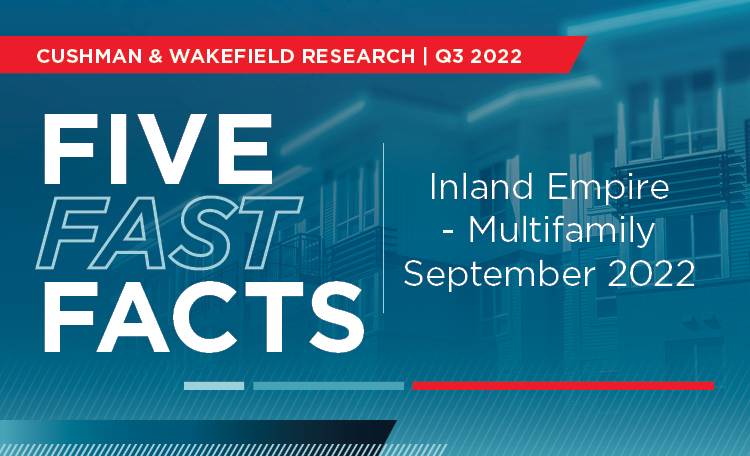 CUSHMAN & WAKEFIELD RESEARCH | Q3 2022

FIVE FAST FACTS

Inland Empire - Multifamily September 2022